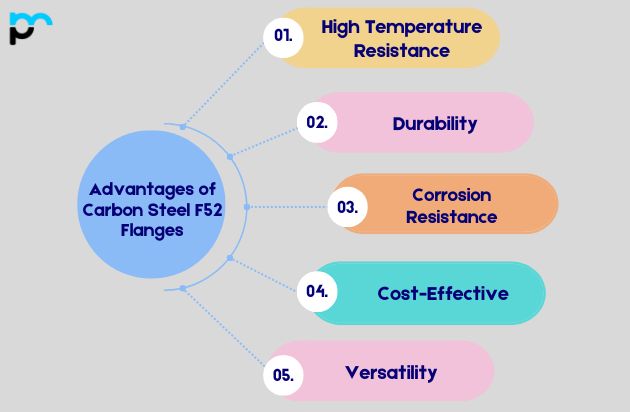 Advantages of Carbon Steel F52 Flanges

01. High Temperature Resistance

02. Durability

03. Corrosion Resistance

04. Cost-Effective

05. Versatility